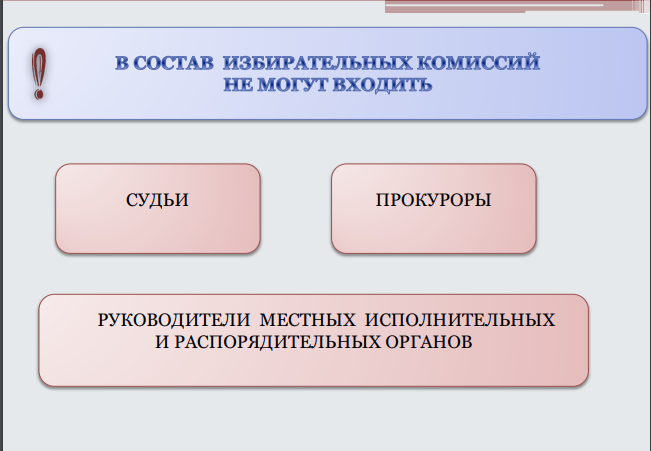 !

В СОСТАВ ИЗБИРАТЕЛЬНЫХ КОМИССИЙ НЕ МОГУТ ВХОДИТЬ

СУДЬИ

ПРОКУРОРЫ

РУКОВОДИТЕЛИ МЕСТНЫХ ИСПОЛНИТЕЛЬНЫХ И РАСПОРЯДИТЕЛЬНЫХ ОРГАНОВ